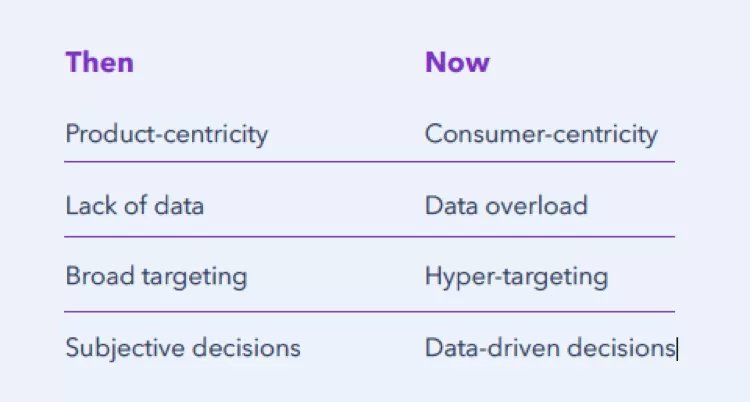 | Then | Now |
|---|---|
| Product-centricity | Consumer-centricity |
| Lack of data | Data overload |
| Broad targeting | Hyper-targeting |
| Subjective decisions | Data-driven decisions |